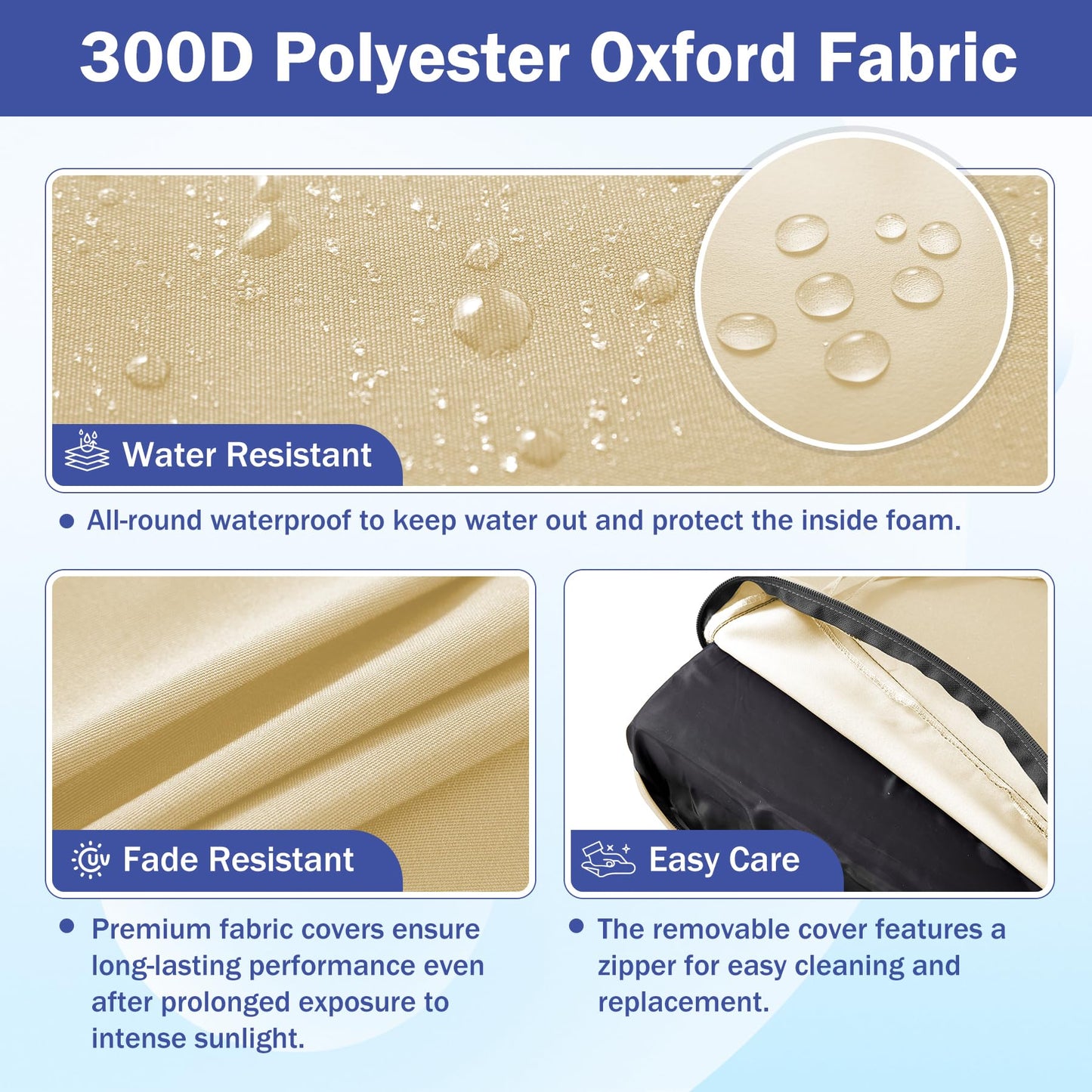 300D Polyester Oxford Fabric

Water Resistant

• All-round waterproof to keep water out and protect the inside foam.

UV Fade Resistant

• Premium fabric covers ensure long-lasting performance even after prolonged exposure to intense sunlight.

Easy Care

• The removable cover features a zipper for easy cleaning and replacement.